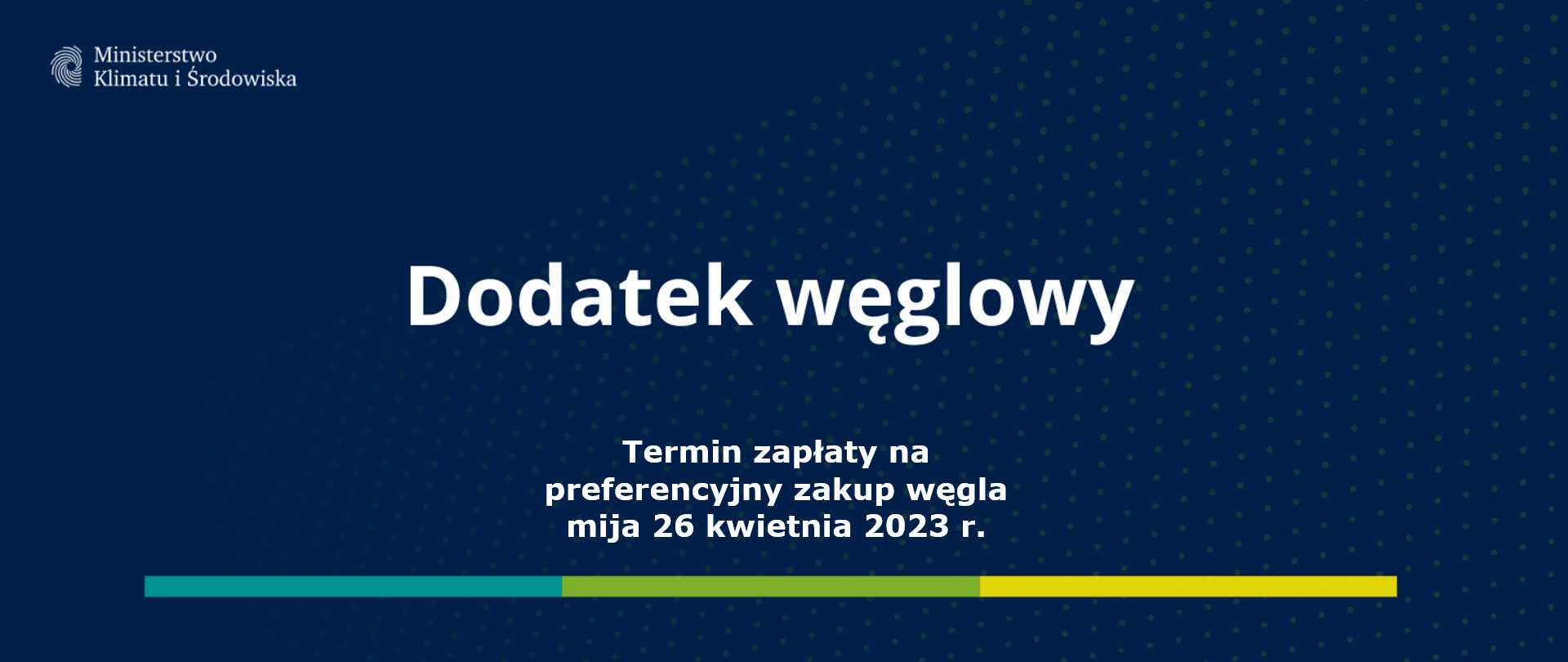 Ministerstwo
Klimatu i Środowiska

Dodatek węglowy

Termin zapłaty na preferencyjny zakup węgla mija 26 kwietnia 2023 r.